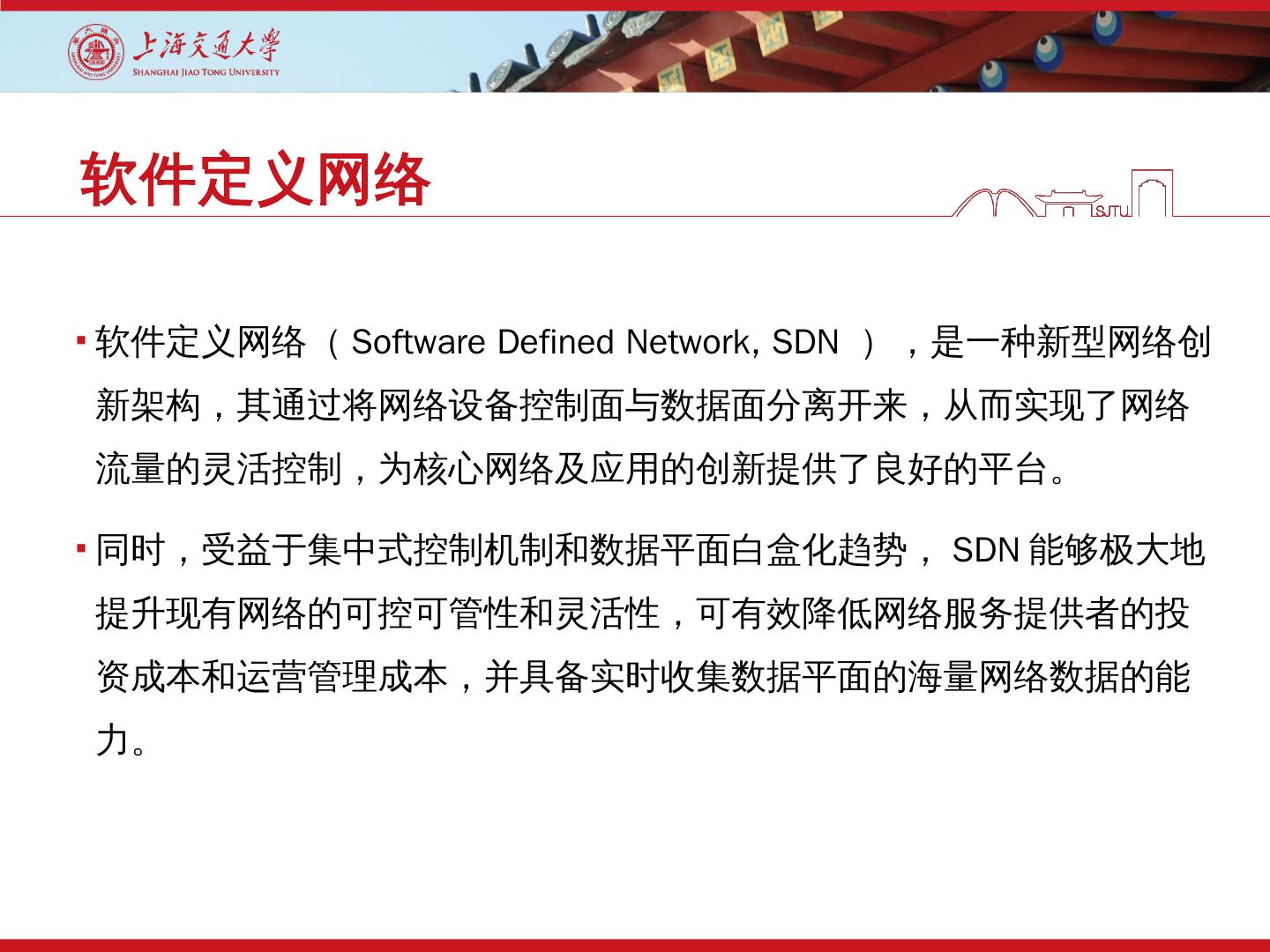 上海交通大學
SHANGHAI JIAO TONG UNIVERSITY

软件定义网络

SJTU

▪ 软件定义网络 （Software Defined Network, SDN ），是一种新型网络创新架构，其通过将网络设备控制面与数据面分离开来，从而实现了网络流量的灵活控制，为核心网络及应用的创新提供了良好的平台。

▪ 同时，受益于集中式控制机制和数据平面白盒化趋势， SDN 能够极大地提升现有网络的可控可管性和灵活性，可有效降低网络服务提供者的投资成本和运营管理成本，并具备实时收集数据平面的海量网络数据的能力。